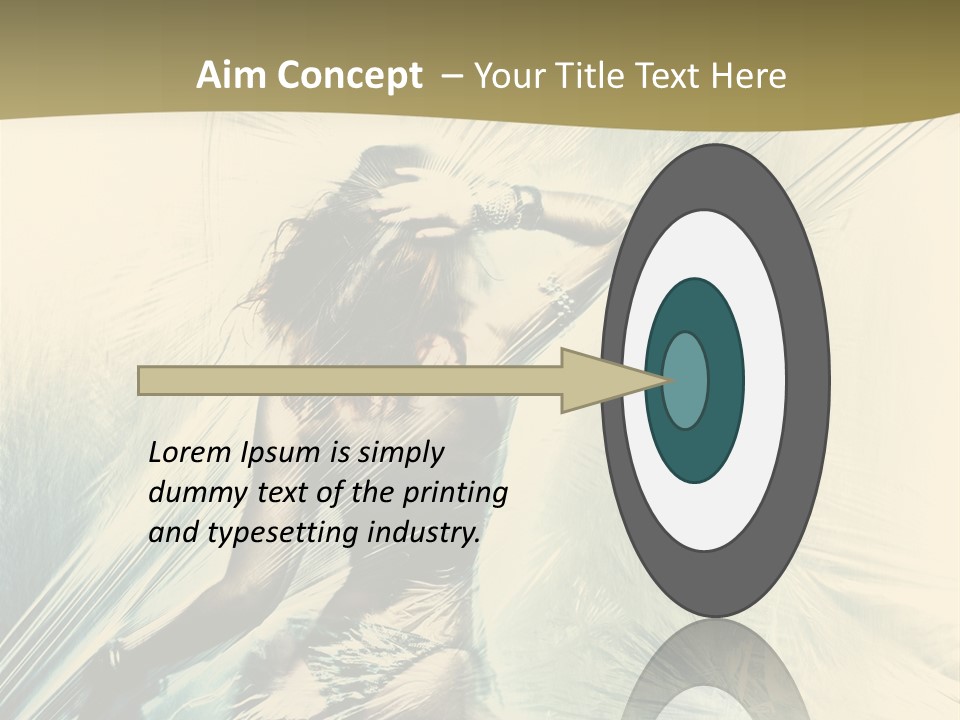 Aim Concept – Your Title Text Here

Lorem Ipsum is simply dummy text of the printing and typesetting industry.